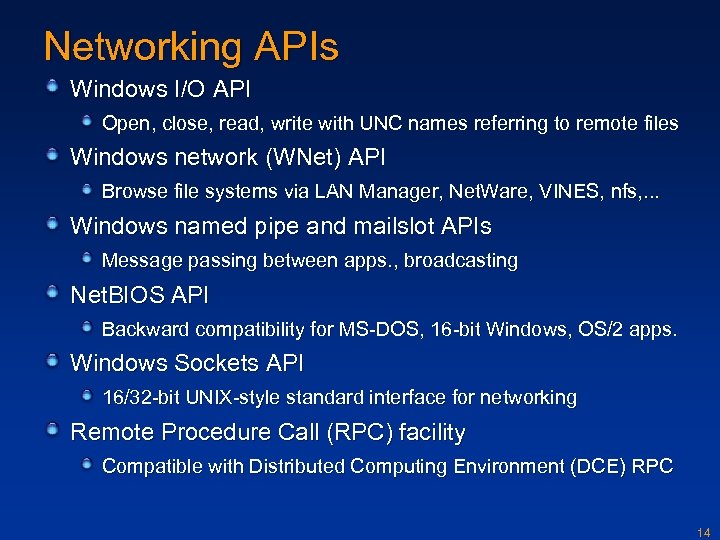 Networking APIs

Windows I/O API

Open, close, read, write with UNC names referring to remote files

Windows network (WNet) API

Browse file systems via LAN Manager, NetWare, VINES, nfs,...

Windows named pipe and mailslot APIs

Message passing between apps., broadcasting

NetBIOS API

Backward compatibility for MS-DOS, 16-bit Windows, OS/2 apps.

Windows Sockets API

16/32-bit UNIX-style standard interface for networking

Remote Procedure Call (RPC) facility

Compatible with Distributed Computing Environment (DCE) RPC

14